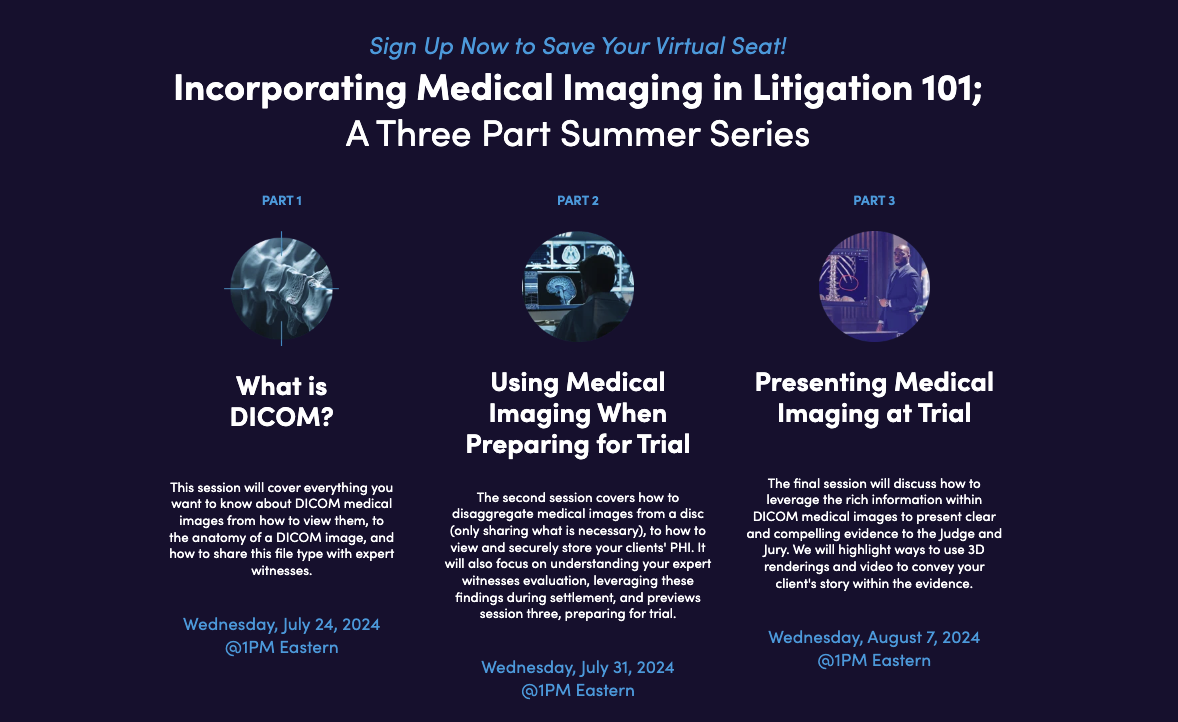 Sign Up Now to Save Your Virtual Seat!

Incorporating Medical Imaging in Litigation 101; A Three Part Summer Series

PART 1

What is DICOM?

This session will cover everything you want to know about DICOM medical images from how to view them, to the anatomy of a DICOM image, and how to share this file type with expert witnesses.

Wednesday, July 24, 2024 @1PM Eastern

PART 2

Using Medical Imaging When Preparing for Trial

The second session covers how to disaggregate medical images from a disc (only sharing what is necessary), to how to view and securely store your clients' PHI. It will also focus on understanding your expert witnesses evaluation, leveraging these findings during settlement, and previews session three, preparing for trial.

Wednesday, July 31, 2024 @1PM Eastern

PART 3

Presenting Medical Imaging at Trial

The final session will discuss how to leverage the rich information within DICOM medical images to present clear and compelling evidence to the Judge and Jury. We will highlight ways to use 3D renderings and video to convey your client's story within the evidence.

Wednesday, August 7, 2024 @1PM Eastern